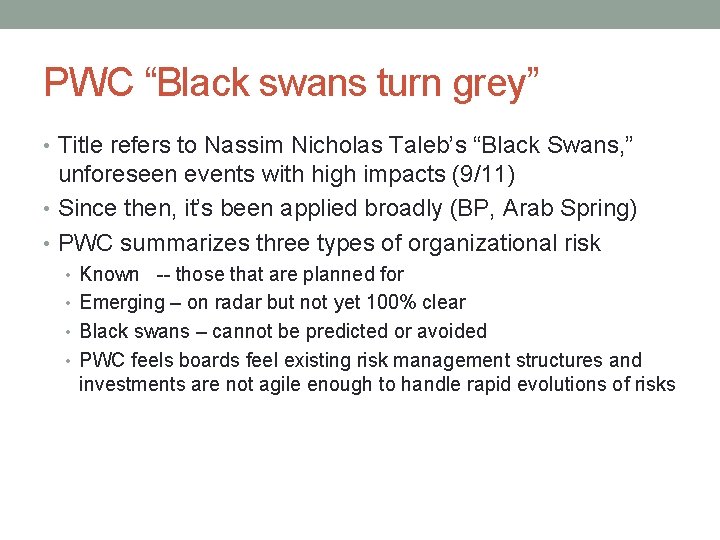 PWC “Black swans turn grey”

• Title refers to Nassim Nicholas Taleb’s “Black Swans,” unforeseen events with high impacts (9/11)
• Since then, it’s been applied broadly (BP, Arab Spring)
• PWC summarizes three types of organizational risk
  • Known -- those that are planned for
  • Emerging – on radar but not yet 100% clear
  • Black swans – cannot be predicted or avoided
  • PWC feels boards feel existing risk management structures and investments are not agile enough to handle rapid evolutions of risks